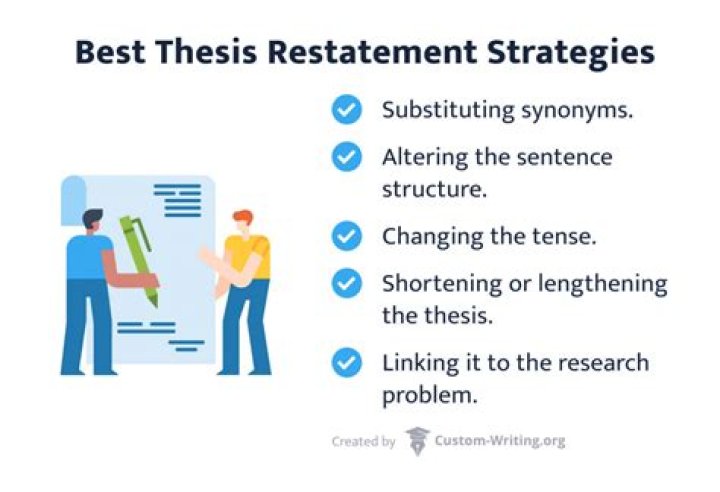 Best Thesis Restatement Strategies

Substituting synonyms.

Altering the sentence structure.

Changing the tense.

Shortening or lengthening the thesis.

Linking it to the research problem.

Created by Custom-Writing.org